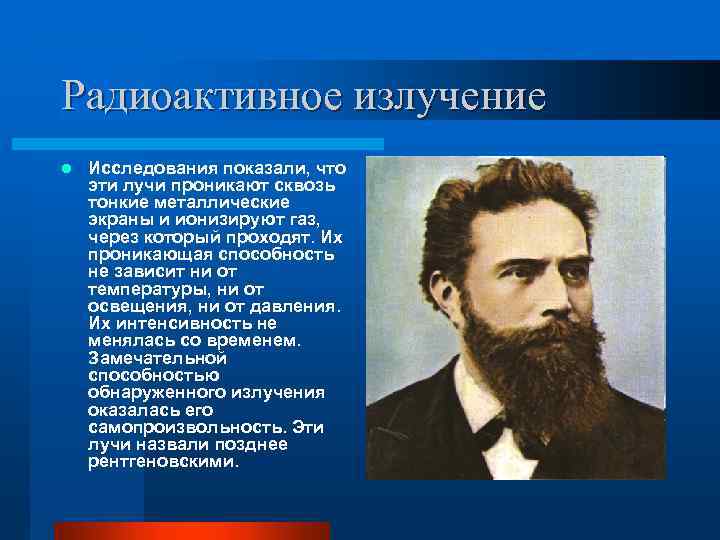 Радиоактивное излучение

Исследования показали, что эти лучи проникают сквозь тонкие металлические экраны и ионизируют газ, через который проходят. Их проникающая способность не зависит ни от температуры, ни от освещения, ни от давления. Их интенсивность не менялась со временем. Замечательной способностью обнаруженного излучения оказалась его самопроизвольность. Эти лучи назвали позднее рентгеновскими.